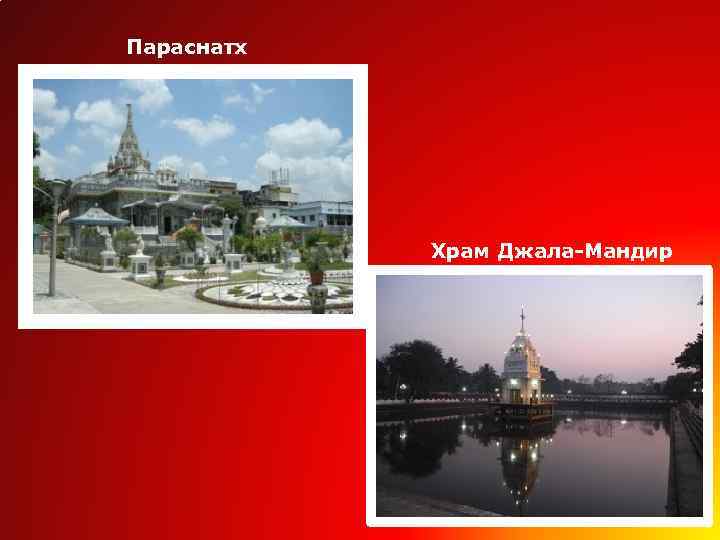 Параснатх

Храм Джала-Мандир